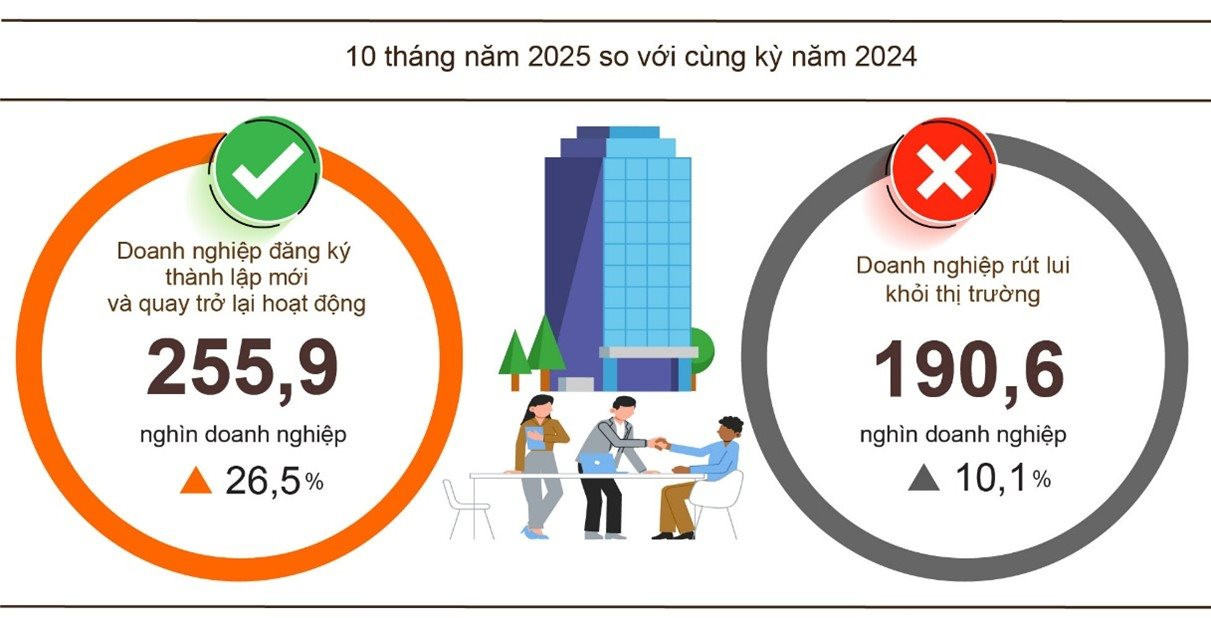 10 tháng năm 2025 so với cùng kỳ năm 2024

Doanh nghiệp đăng ký thành lập mới và quay trở lại hoạt động

255,9

nghìn doanh nghiệp

▲ 26,5 %

Doanh nghiệp rút lui khỏi thị trường

190,6

nghìn doanh nghiệp

▲ 10,1 %